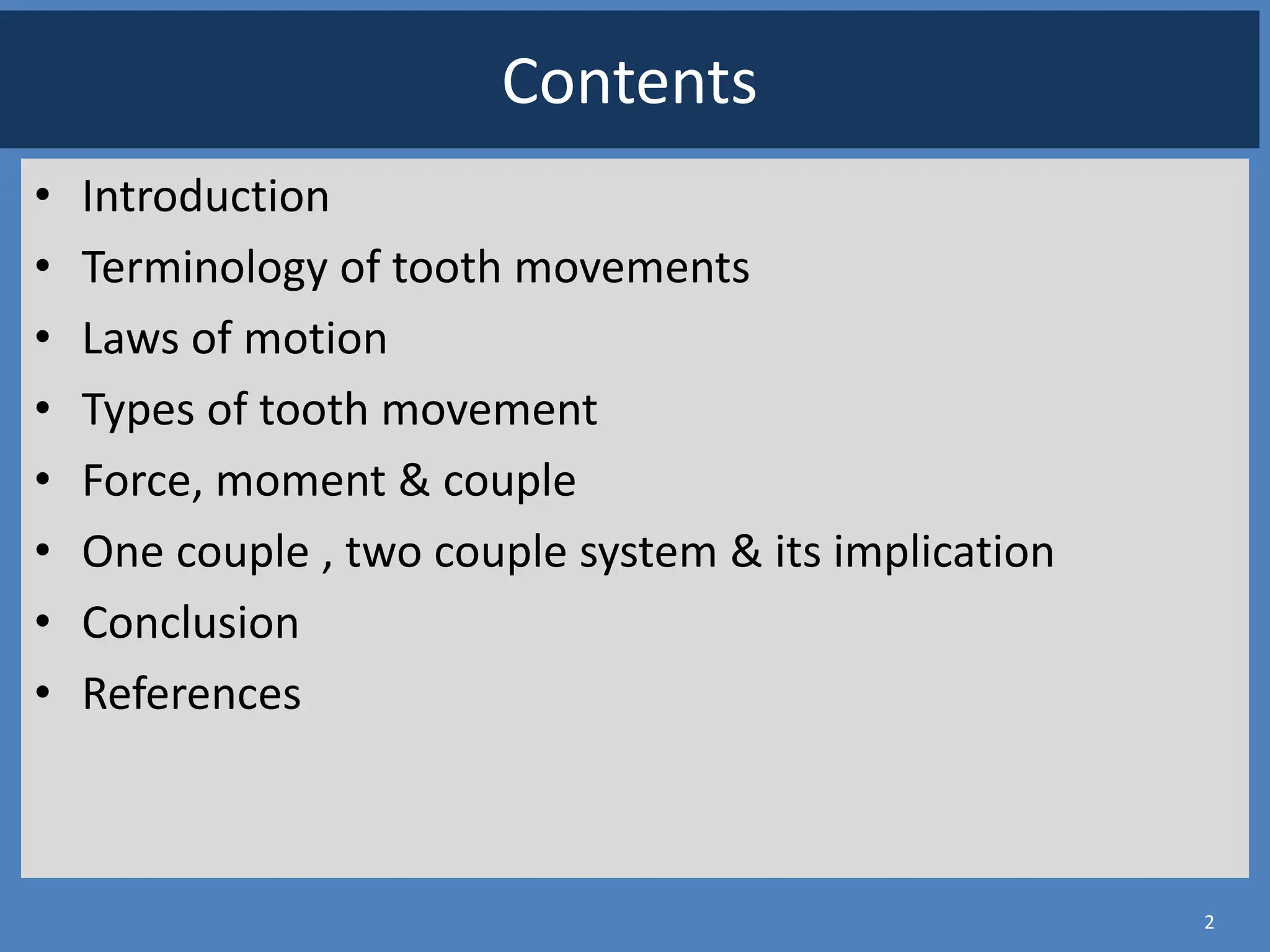 Contents

• Introduction
• Terminology of tooth movements
• Laws of motion
• Types of tooth movement
• Force, moment & couple
• One couple , two couple system & its implication
• Conclusion
• References

2